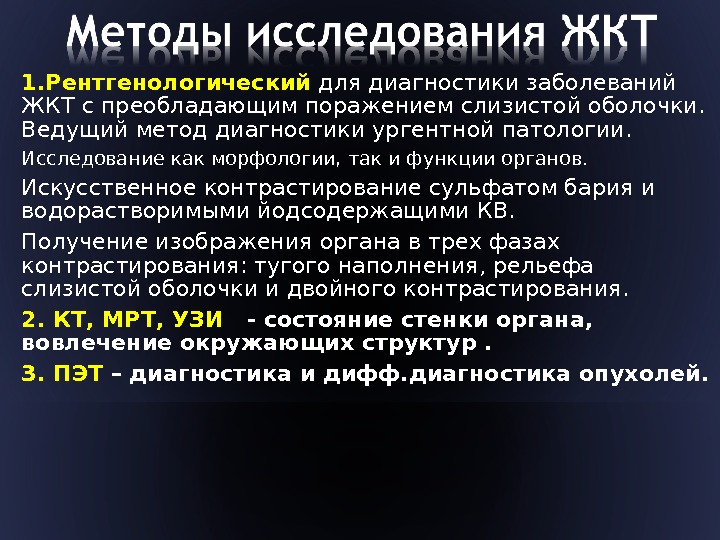 Методы исследования ЖКТ

1.Рентгенологический для диагностики заболеваний ЖКТ с преобладающим поражением слизистой оболочки. Ведущий метод диагностики ургентной патологии.

Исследование как морфологии, так и функции органов.

Искусственное контрастирование сульфатом бария и водорастворимыми йодсодержащими КВ.

Получение изображения органа в трех фазах контрастирования: тугого наполнения, рельефа слизистой оболочки и двойного контрастирования.

2. КТ, МРТ, УЗИ - состояние стенки органа, вовлечение окружающих структур .

3. ПЭТ – диагностика и дифф.диагностика опухолей.